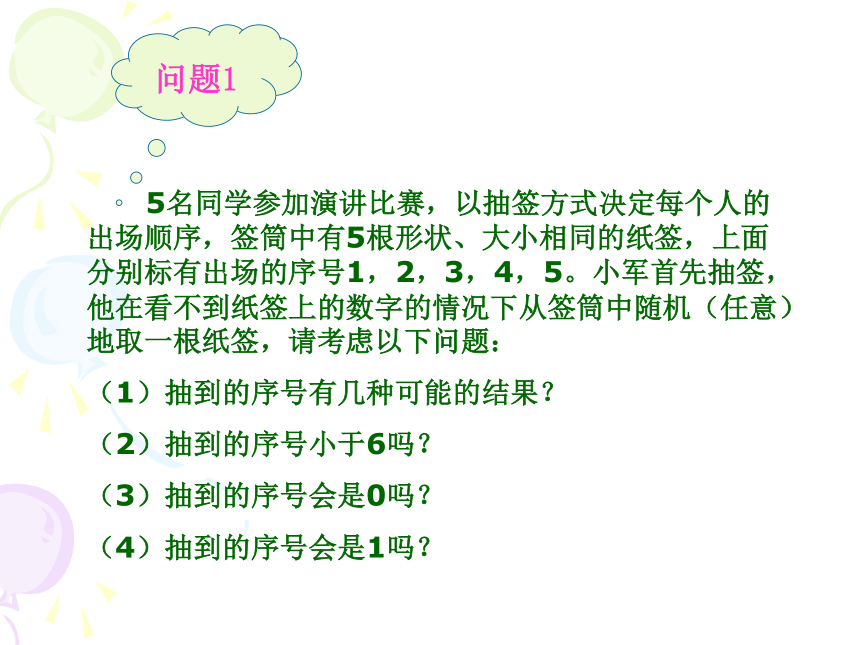 问题1

5名同学参加演讲比赛，以抽签方式决定每个人的出场顺序，签筒中有5根形状、大小相同的纸签，上面分别标有出场的序号1，2，3，4，5。小军首先抽签，他在看不到纸签上的数字的情况下从签筒中随机（任意）地取一根纸签，请考虑以下问题：

（1）抽到的序号有几种可能的结果？

（2）抽到的序号小于6吗？

（3）抽到的序号会是0吗？

（4）抽到的序号会是1吗？